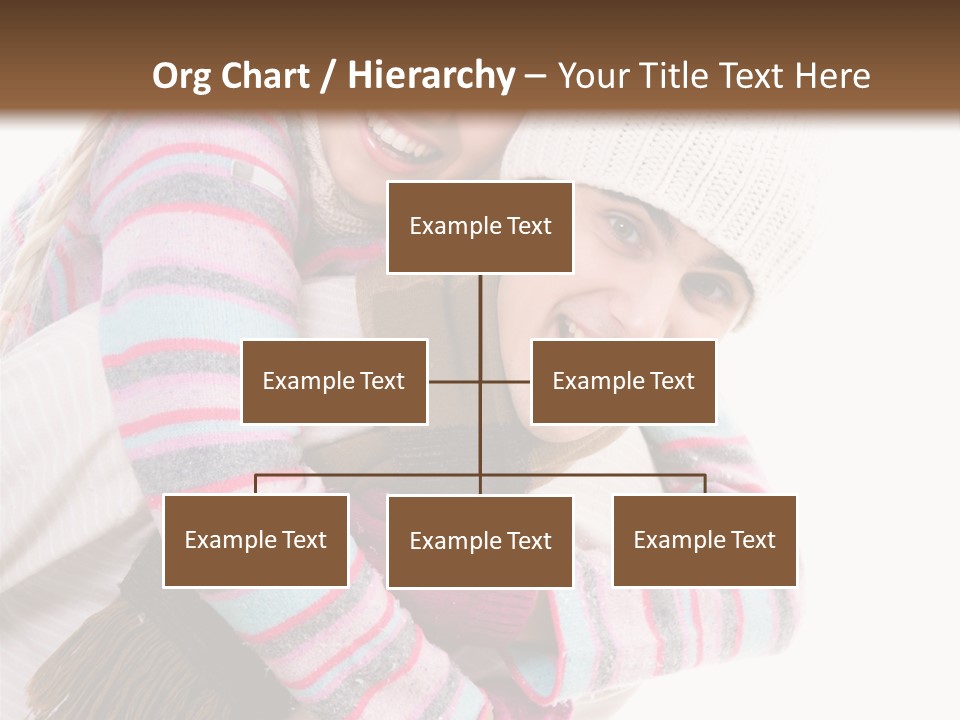 Org Chart / Hierarchy – Your Title Text Here

Example Text

Example Text

Example Text

Example Text

Example Text

Example Text